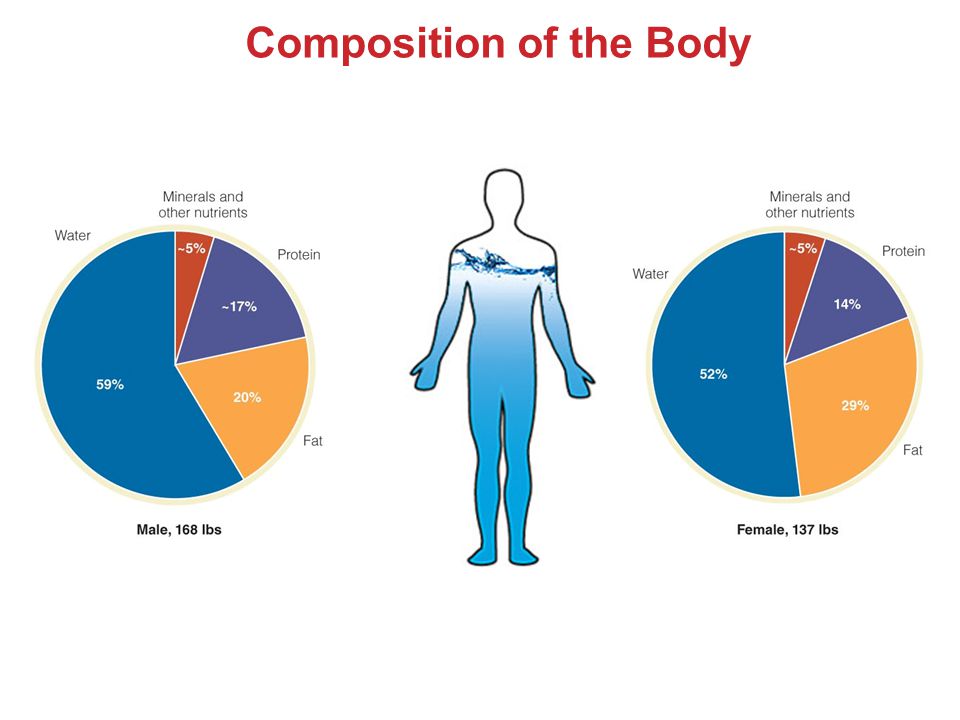 Composition of the Body

Minerals and other nutrients
Water
Protein
~5%
~17%
59%
20%
Fat
Male, 168 lbs

Minerals and other nutrients
Water
Protein
~5%
14%
52%
29%
Fat
Female, 137 lbs